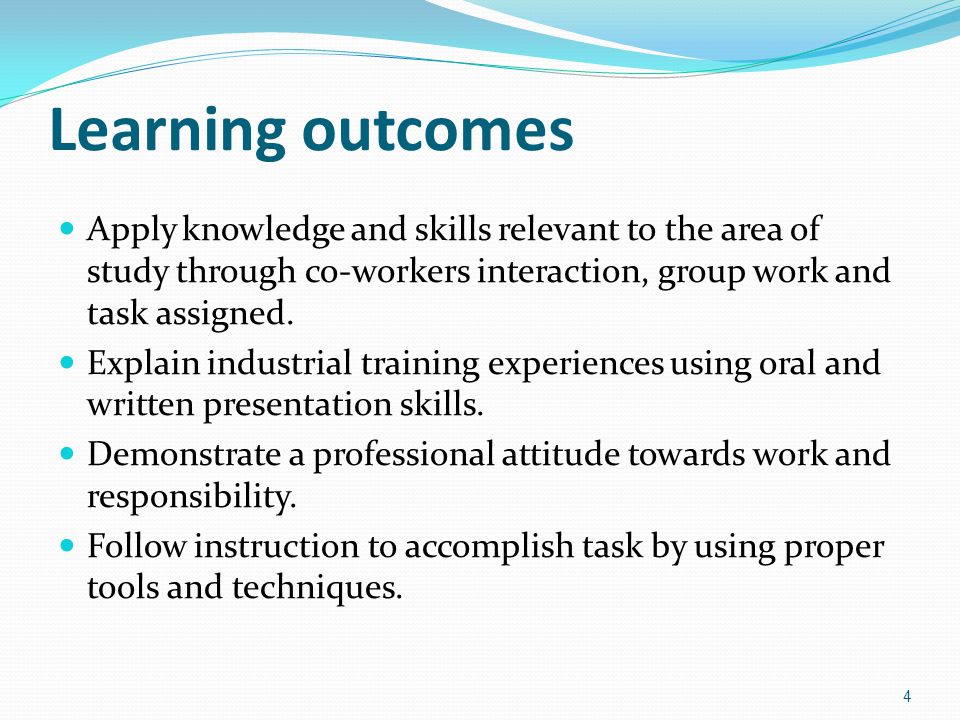 Learning outcomes

- Apply knowledge and skills relevant to the area of study through co-workers interaction, group work and task assigned.
- Explain industrial training experiences using oral and written presentation skills.
- Demonstrate a professional attitude towards work and responsibility.
- Follow instruction to accomplish task by using proper tools and techniques.

4